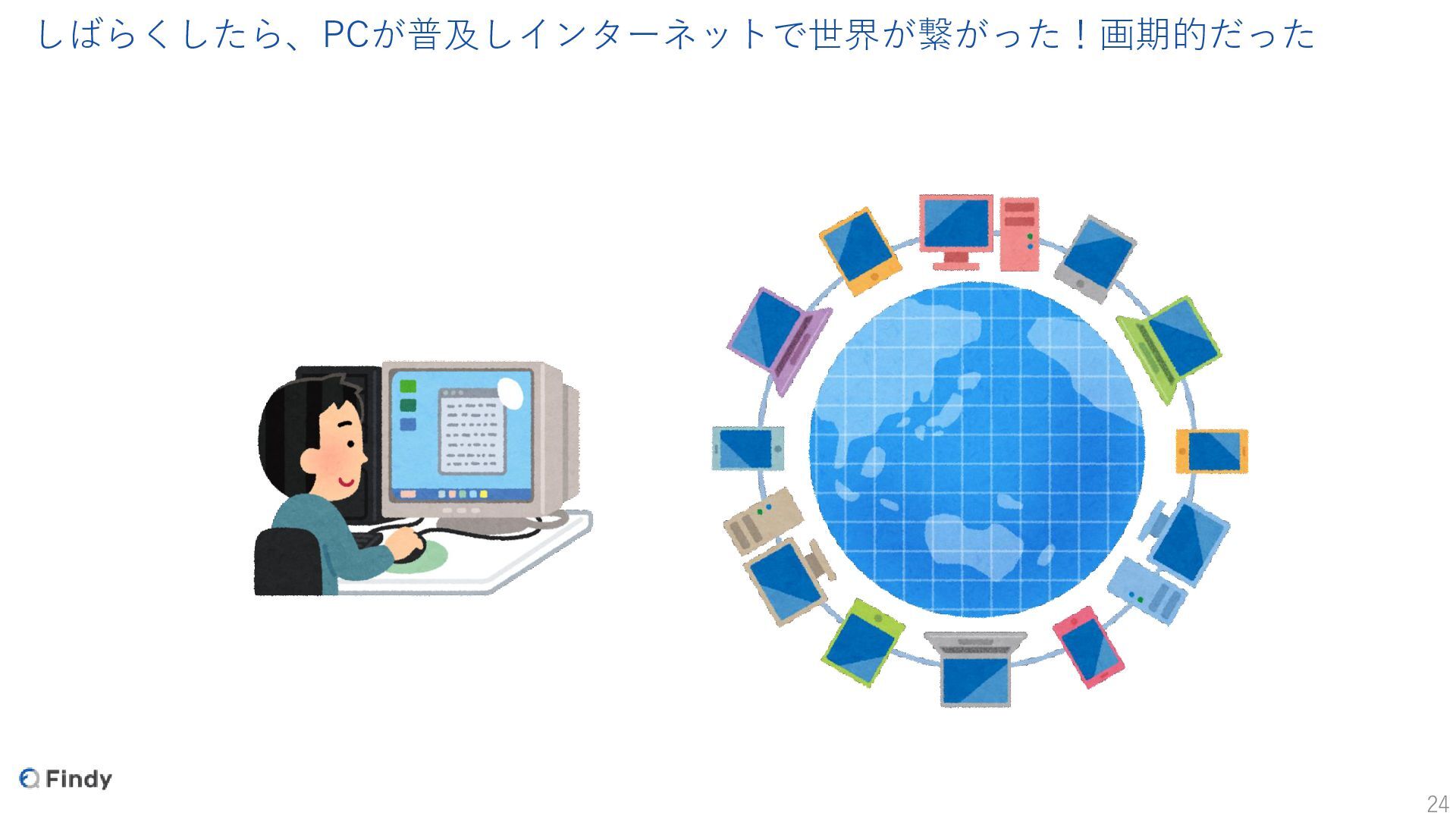 しばらくしたら、PCが普及しインターネットで世界が繋がった！画期的だった

Findy

24